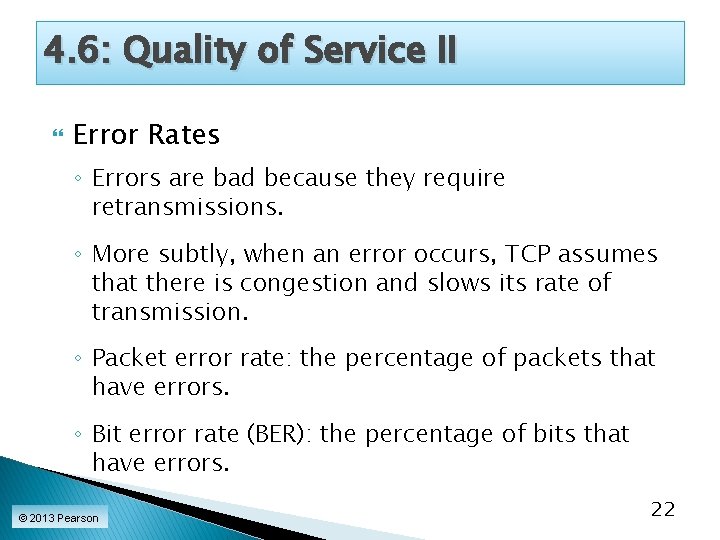 4.6: Quality of Service II

Error Rates

◦ Errors are bad because they require retransmissions.

◦ More subtly, when an error occurs, TCP assumes that there is congestion and slows its rate of transmission.

◦ Packet error rate: the percentage of packets that have errors.

◦ Bit error rate (BER): the percentage of bits that have errors.

© 2013 Pearson

22